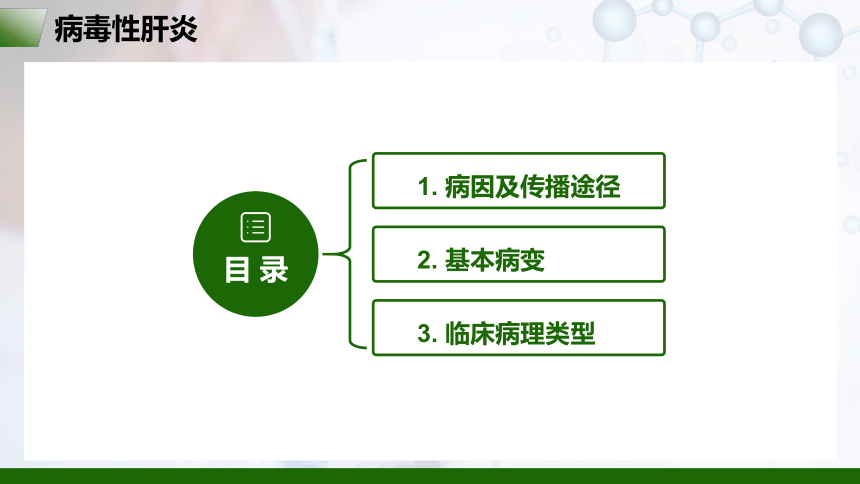 病毒性肝炎

目 录

1. 病因及传播途径

2. 基本病变

3. 临床病理类型